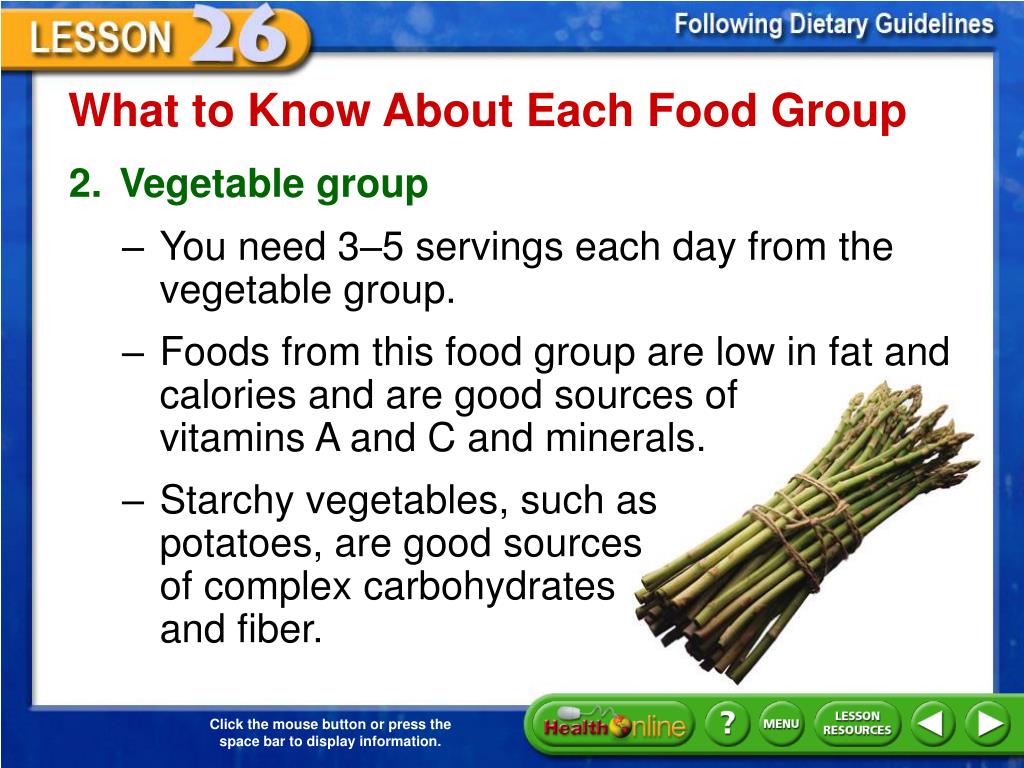 LESSON 26

Following Dietary Guidelines

What to Know About Each Food Group

2. Vegetable group

– You need 3–5 servings each day from the vegetable group.

– Foods from this food group are low in fat and calories and are good sources of vitamins A and C and minerals.

– Starchy vegetables, such as potatoes, are good sources of complex carbohydrates and fiber.

Click the mouse button or press the space bar to display information.

Health Online

?

MENU

LESSON RESOURCES